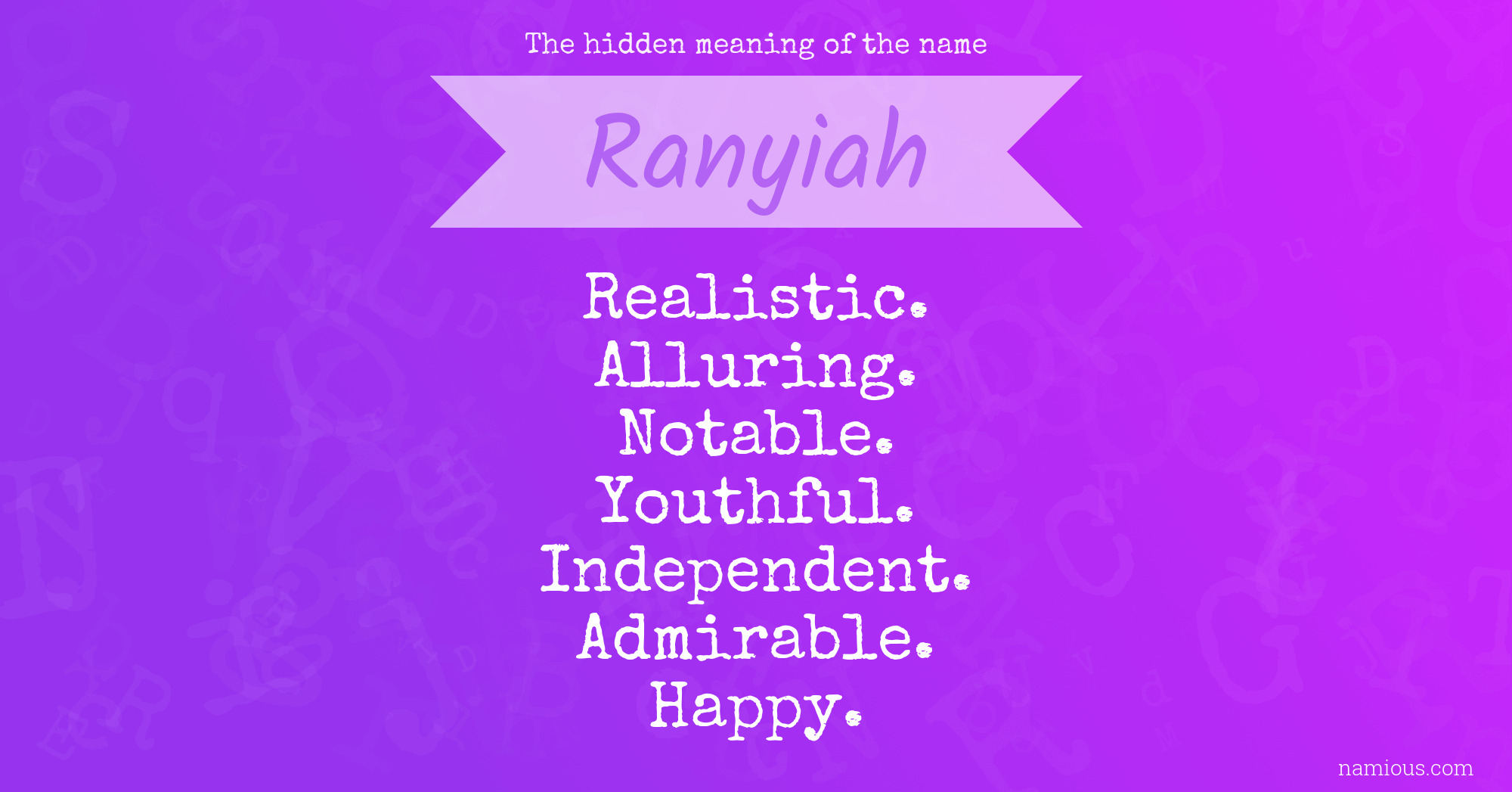 The hidden meaning of the name

Ranyiah

Realistic.
Alluring.
Notable.
Youthful.
Independent.
Admirable.
Happy.

namious.com